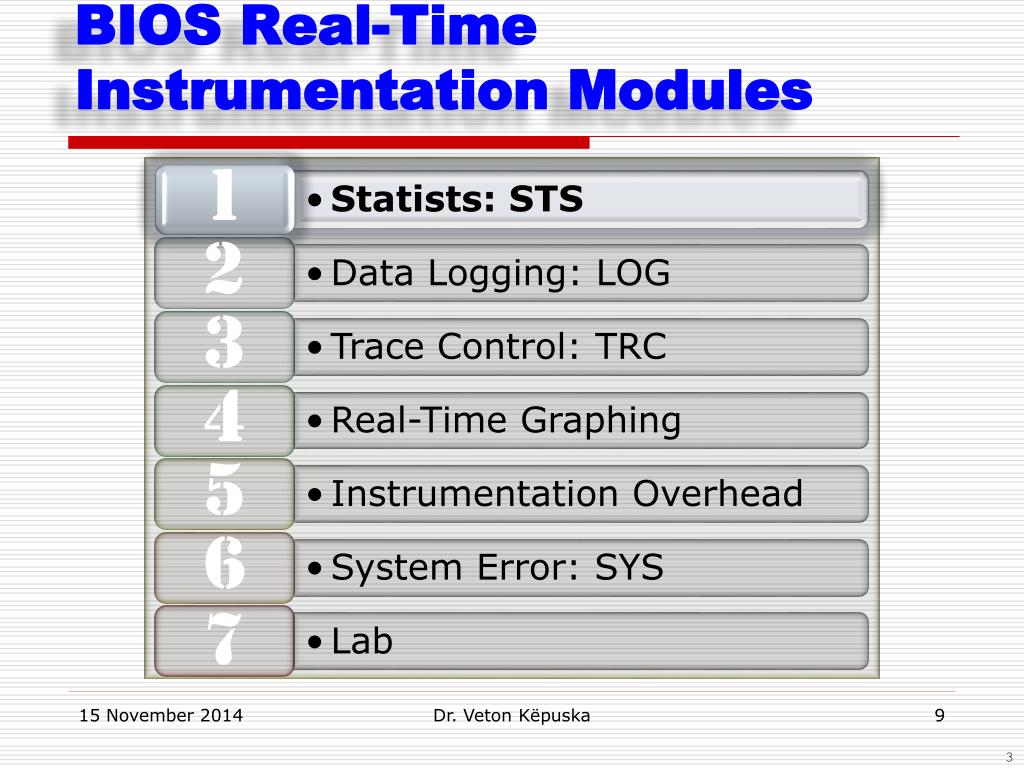 BIOS Real-Time Instrumentation Modules

1
• Statists: STS

2
• Data Logging: LOG

3
• Trace Control: TRC

4
• Real-Time Graphing

5
• Instrumentation Overhead

6
• System Error: SYS

7
• Lab

15 November 2014

Dr. Veton Këpuska

9

3